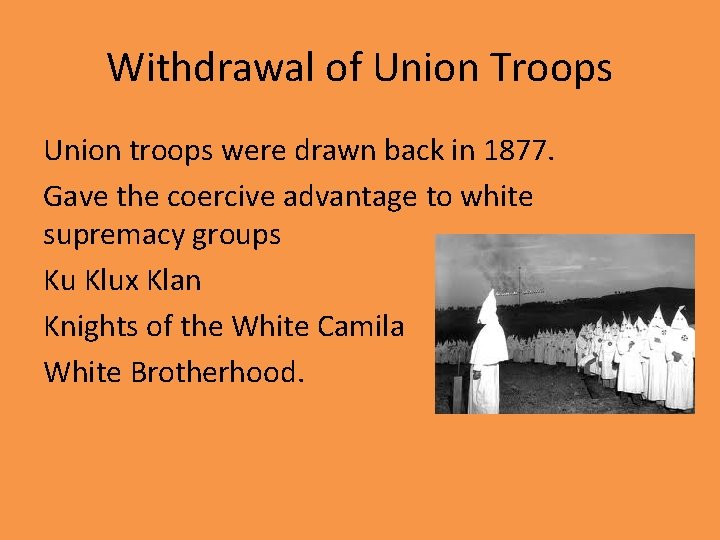 Withdrawal of Union Troops

Union troops were drawn back in 1877.

Gave the coercive advantage to white supremacy groups

Ku Klux Klan

Knights of the White Camila

White Brotherhood.